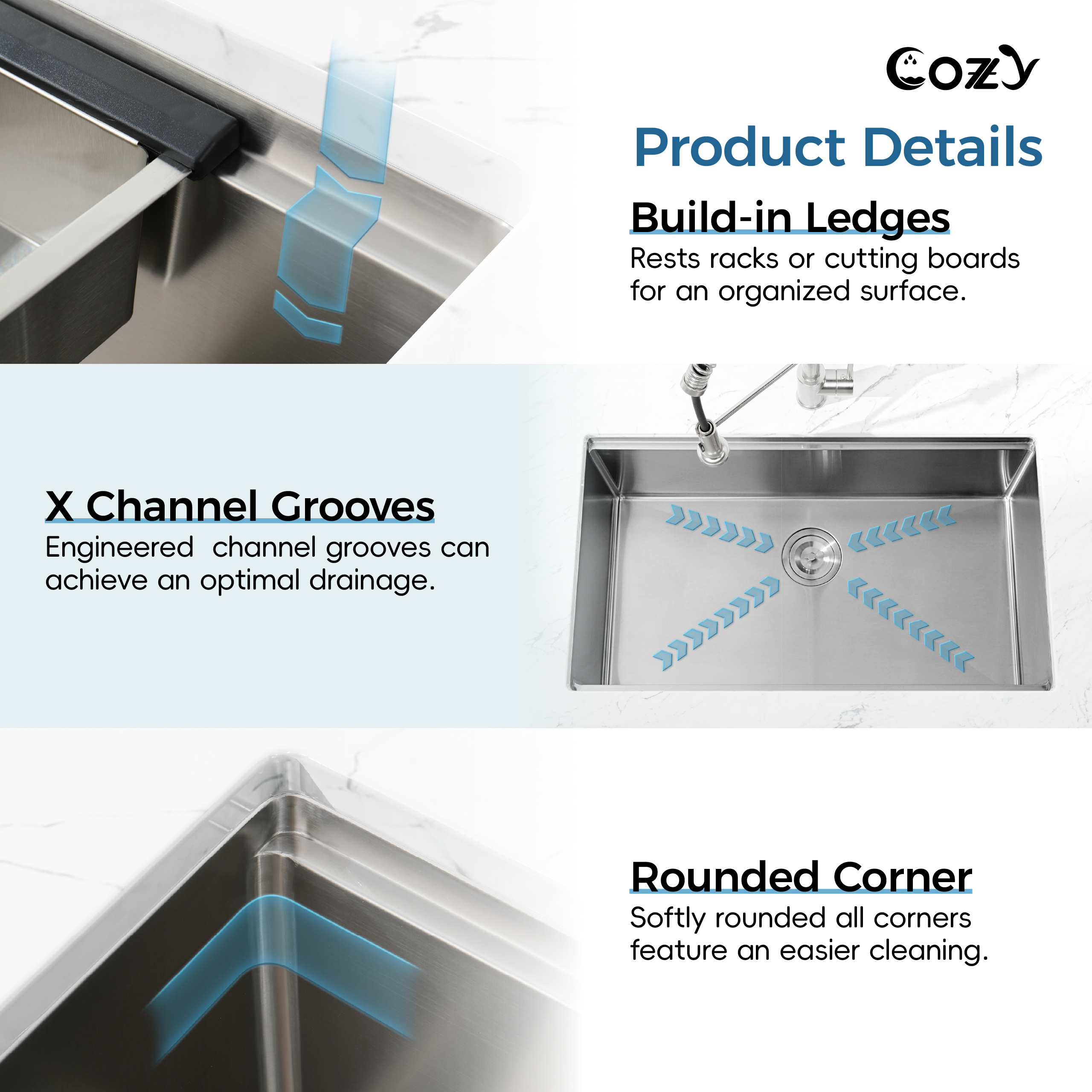 Cozy

Product Details

Build-in Ledges
Rests racks or cutting boards for an organized surface.

X Channel Grooves
Engineered  channel grooves can achieve an optimal drainage.

Rounded Corner
Softly rounded all corners feature an easier cleaning.